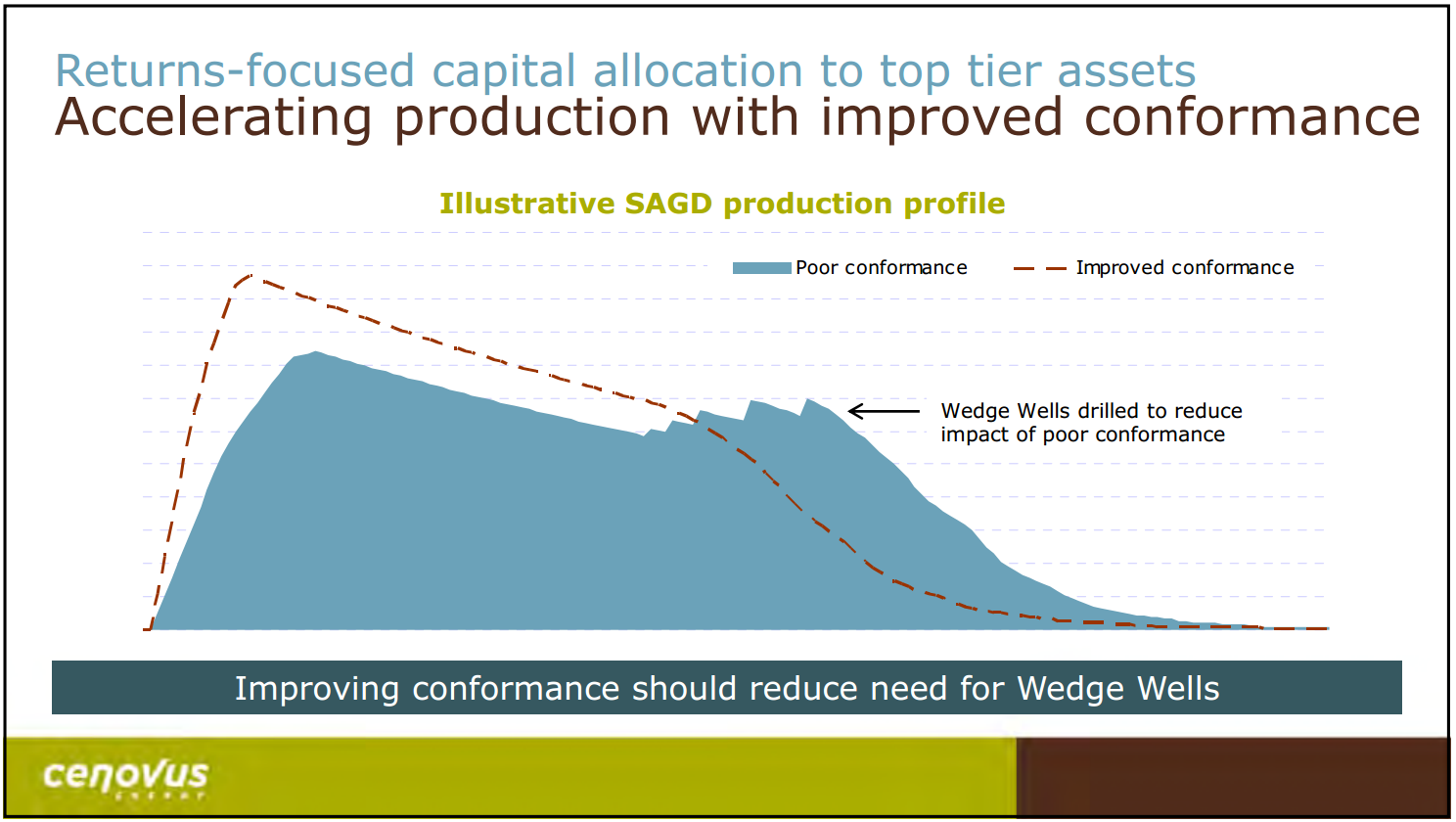 Returns-focused capital allocation to top tier assets
Accelerating production with improved conformance

Illustrative SAGD production profile

Poor conformance
Improved conformance

Wedge Wells drilled to reduce impact of poor conformance

Improving conformance should reduce need for Wedge Wells

cenovus
ENERGY